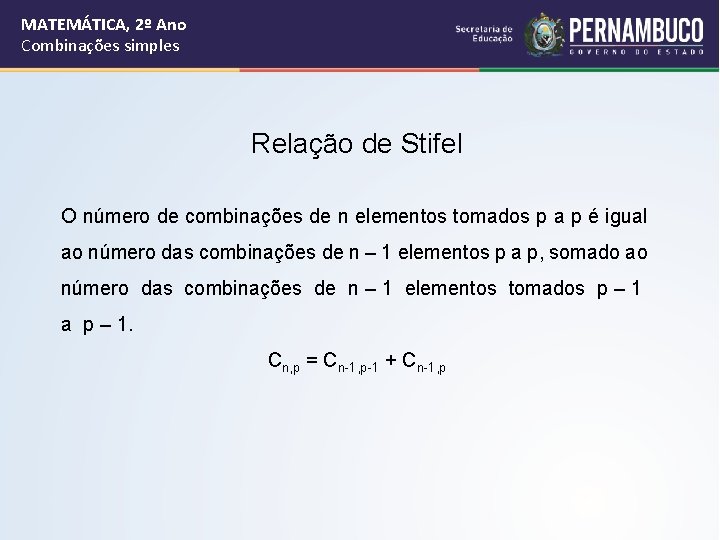 MATEMÁTICA, 2º Ano
Combinações simples

Secretaria de Educação

PERNAMBUCO
GOVERNO DO ESTADO

Relação de Stifel

O número de combinações de n elementos tomados p a p é igual ao número das combinações de n – 1 elementos p a p, somado ao número das combinações de n – 1 elementos tomados p – 1 a p – 1.

$C_{n,p} = C_{n-1,p-1} + C_{n-1,p}$